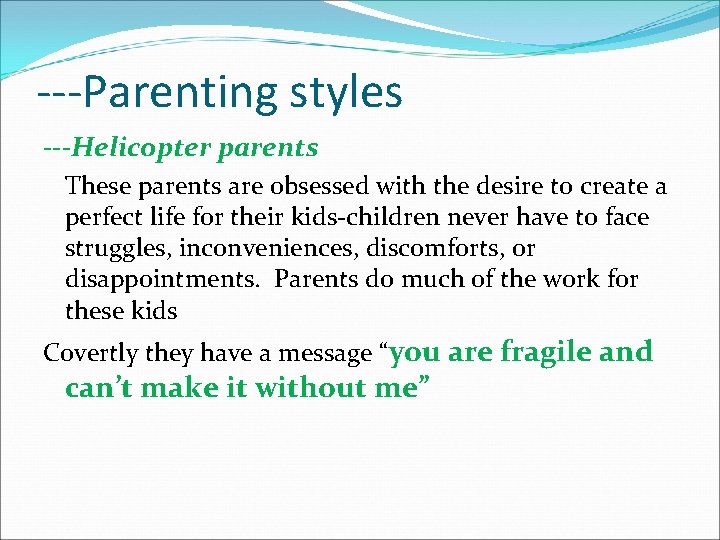 ---Parenting styles

---Helicopter parents

These parents are obsessed with the desire to create a perfect life for their kids-children never have to face struggles, inconveniences, discomforts, or disappointments. Parents do much of the work for these kids

Covertly they have a message “you are fragile and can’t make it without me”